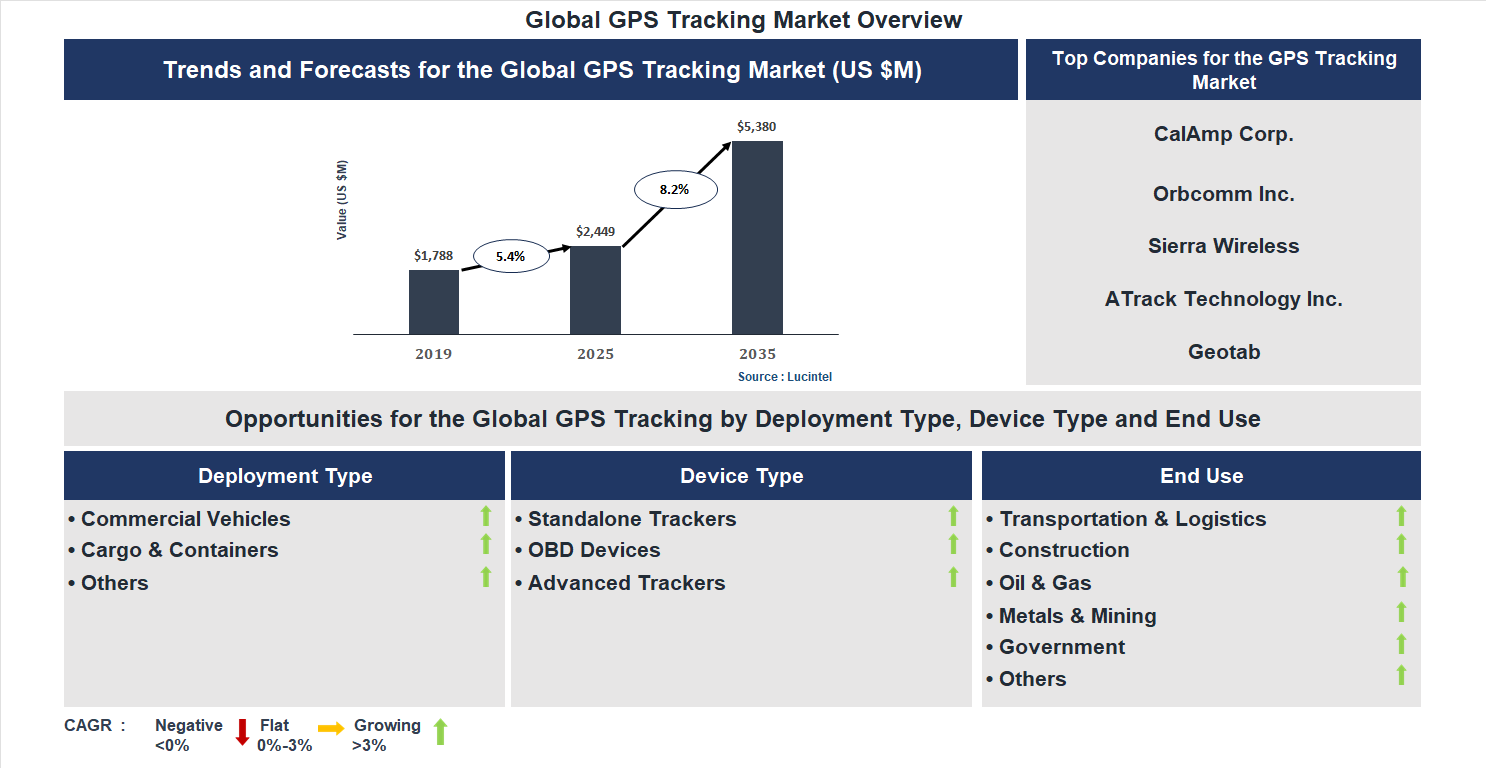 Global GPS Tracking Market Overview

Trends and Forecasts for the Global GPS Tracking Market (US $M)

Value (US $M)

$1,788
5.4%
$2,449
8.2%
$5,380

2019
2025
2035

Source : Lucintel

Top Companies for the GPS Tracking Market

CalAmp Corp.

Orbcomm Inc.

Sierra Wireless

ATrack Technology Inc.

Geotab

Opportunities for the Global GPS Tracking by Deployment Type, Device Type and End Use

Deployment Type

• Commercial Vehicles
• Cargo & Containers
• Others

Device Type

• Standalone Trackers
• OBD Devices
• Advanced Trackers

End Use

• Transportation & Logistics
• Construction
• Oil & Gas
• Metals & Mining
• Government
• Others

CAGR : Negative <0% Flat 0%-3% Growing >3%